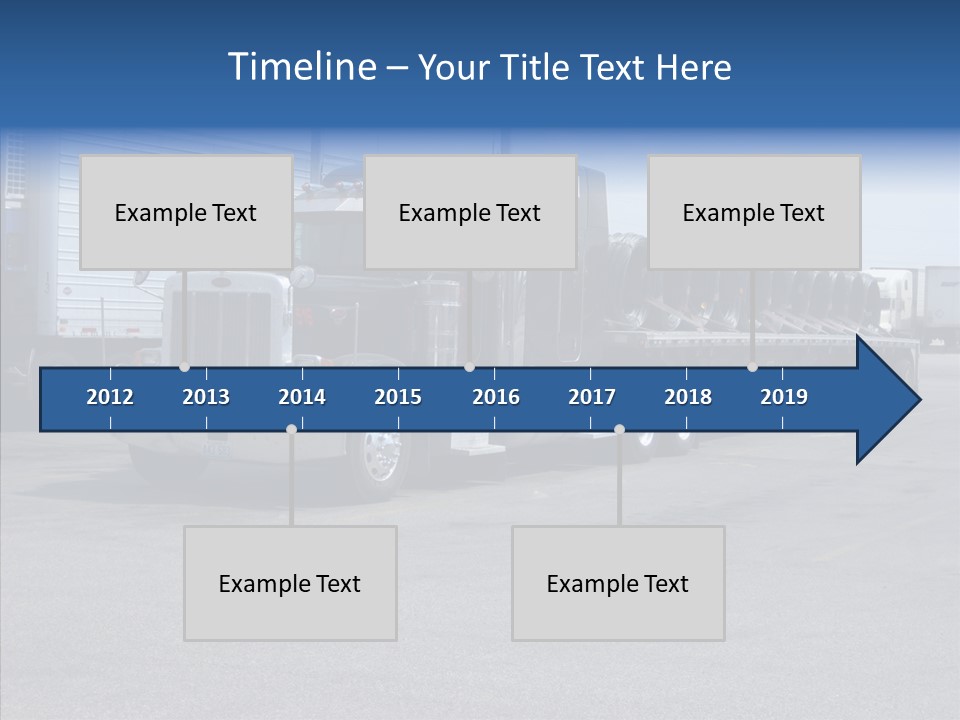 Timeline – Your Title Text Here

Example Text

Example Text

Example Text

2012
2013
2014
2015
2016
2017
2018
2019

Example Text

Example Text